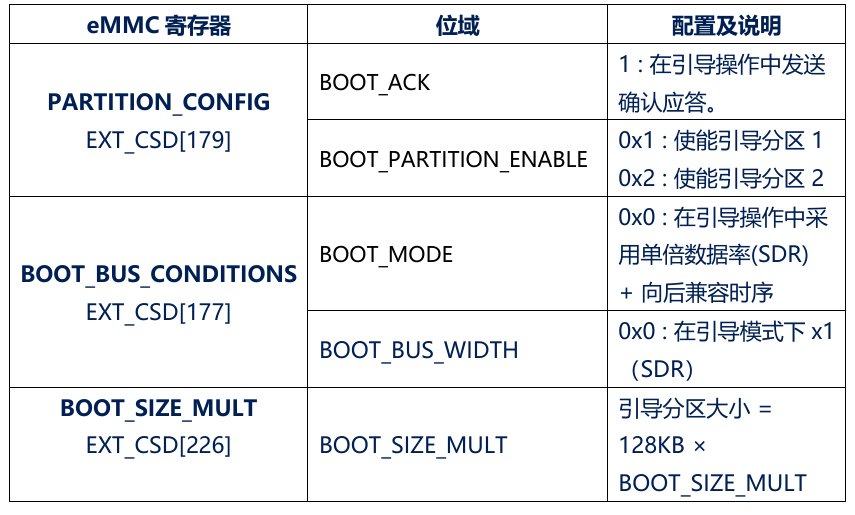 | eMMC 寄存器 | 位域 | 配置及说明 |
|---|---|---|
| **PARTITION_CONFIG** EXT_CSD[179] | BOOT_ACK | 1：在引导操作中发送确认应答。 |
| | BOOT_PARTITION_ENABLE | 0x1：使能引导分区 1 0x2：使能引导分区 2 |
| **BOOT_BUS_CONDITIONS** EXT_CSD[177] | BOOT_MODE | 0x0：在引导操作中采用单倍数据率(SDR) + 向后兼容时序 |
| | BOOT_BUS_WIDTH | 0x0：在引导模式下 x1（SDR） |
| **BOOT_SIZE_MULT** EXT_CSD[226] | BOOT_SIZE_MULT | 引导分区大小 = 128KB × BOOT_SIZE_MULT |